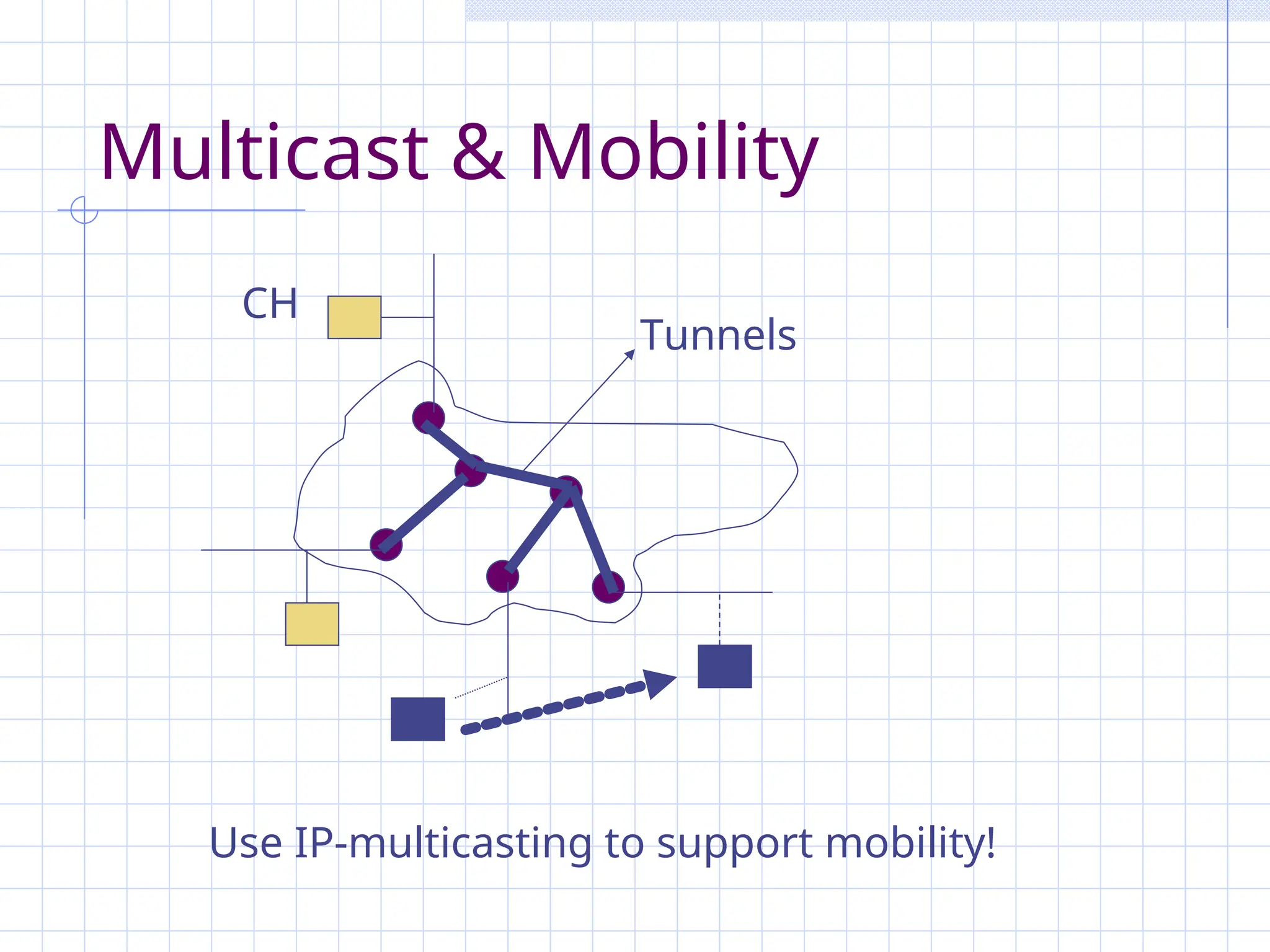 Multicast & Mobility

CH

Tunnels

Use IP-multicasting to support mobility!